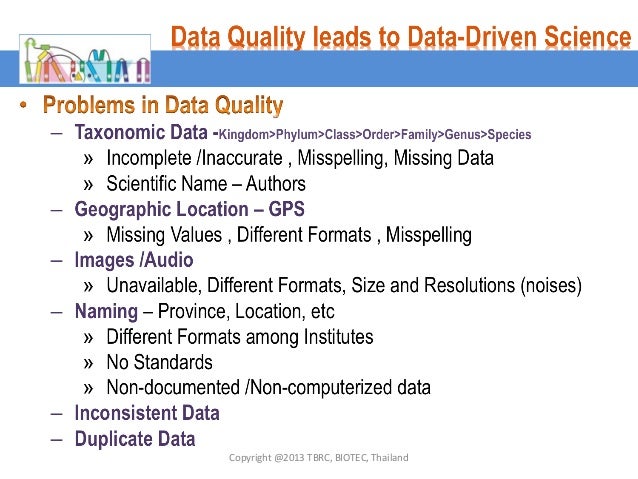 Data Quality leads to Data-Driven Science

• Problems in Data Quality
– Taxonomic Data -Kingdom>Phylum>Class>Order>Family>Genus>Species
» Incomplete /Inaccurate , Misspelling, Missing Data
» Scientific Name – Authors
– Geographic Location – GPS
» Missing Values , Different Formats , Misspelling
– Images /Audio
» Unavailable, Different Formats, Size and Resolutions (noises)
– Naming – Province, Location, etc
» Different Formats among Institutes
» No Standards
» Non-documented /Non-computerized data
– Inconsistent Data
– Duplicate Data

Copyright @2013 TBRC, BIOTEC, Thailand